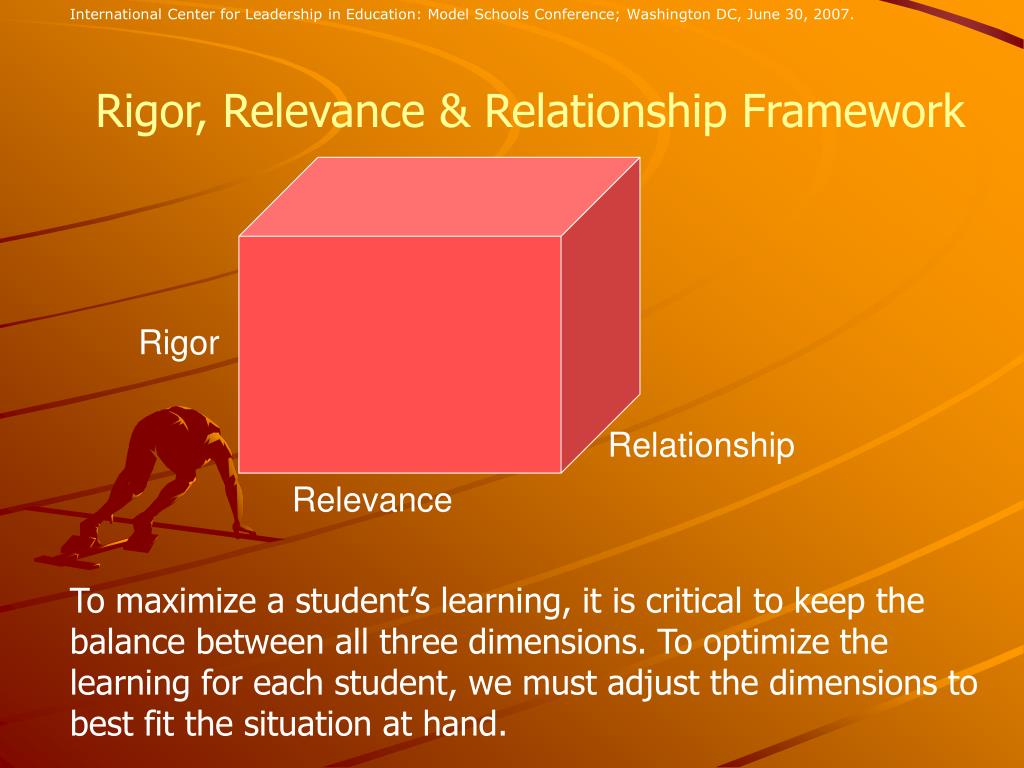 International Center for Leadership in Education: Model Schools Conference; Washington DC, June 30, 2007.

Rigor, Relevance & Relationship Framework

Rigor

Relationship

Relevance

To maximize a student’s learning, it is critical to keep the balance between all three dimensions. To optimize the learning for each student, we must adjust the dimensions to best fit the situation at hand.